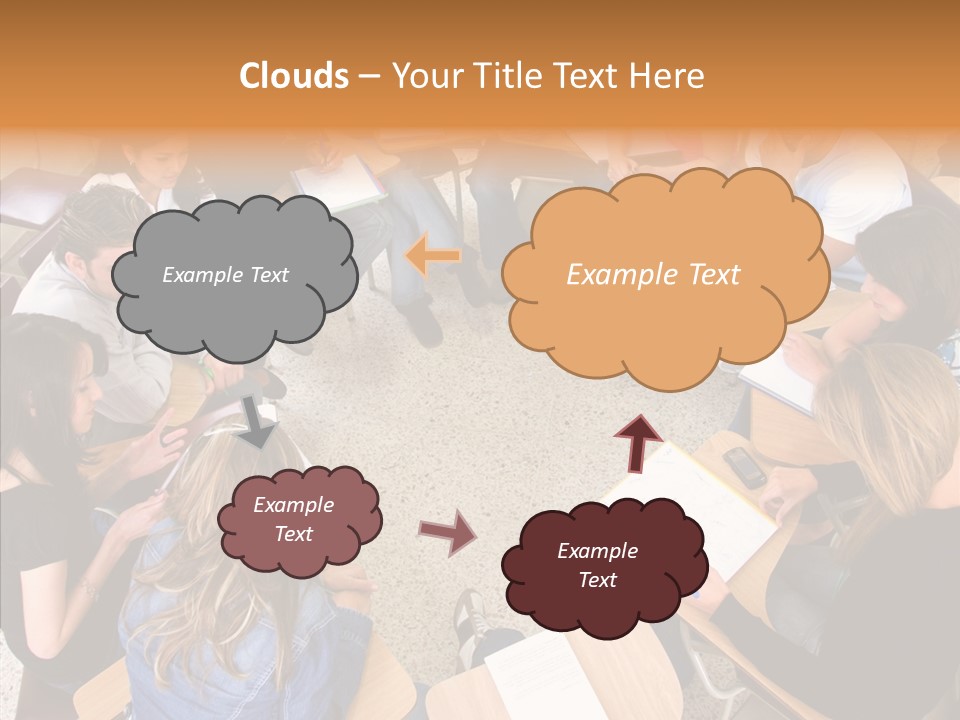 Clouds – Your Title Text Here

Example Text

Example Text

Example Text

Example Text